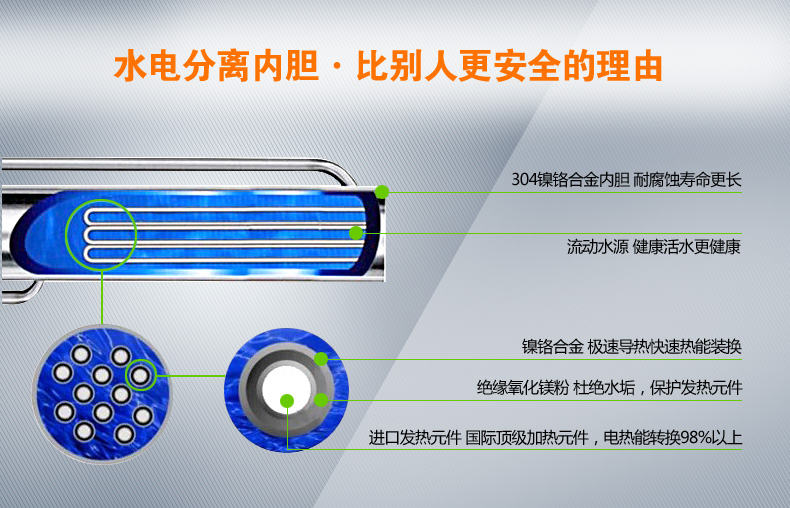 水电分离内胆 · 比别人更安全的理由

304镍铬合金内胆 耐腐蚀寿命更长

流动水源 健康活水更健康

镍铬合金 极速导热快速热能装换

绝缘氧化镁粉 杜绝水垢，保护发热元件

进口发热元件 国际顶级加热元件，电热能转换98%以上